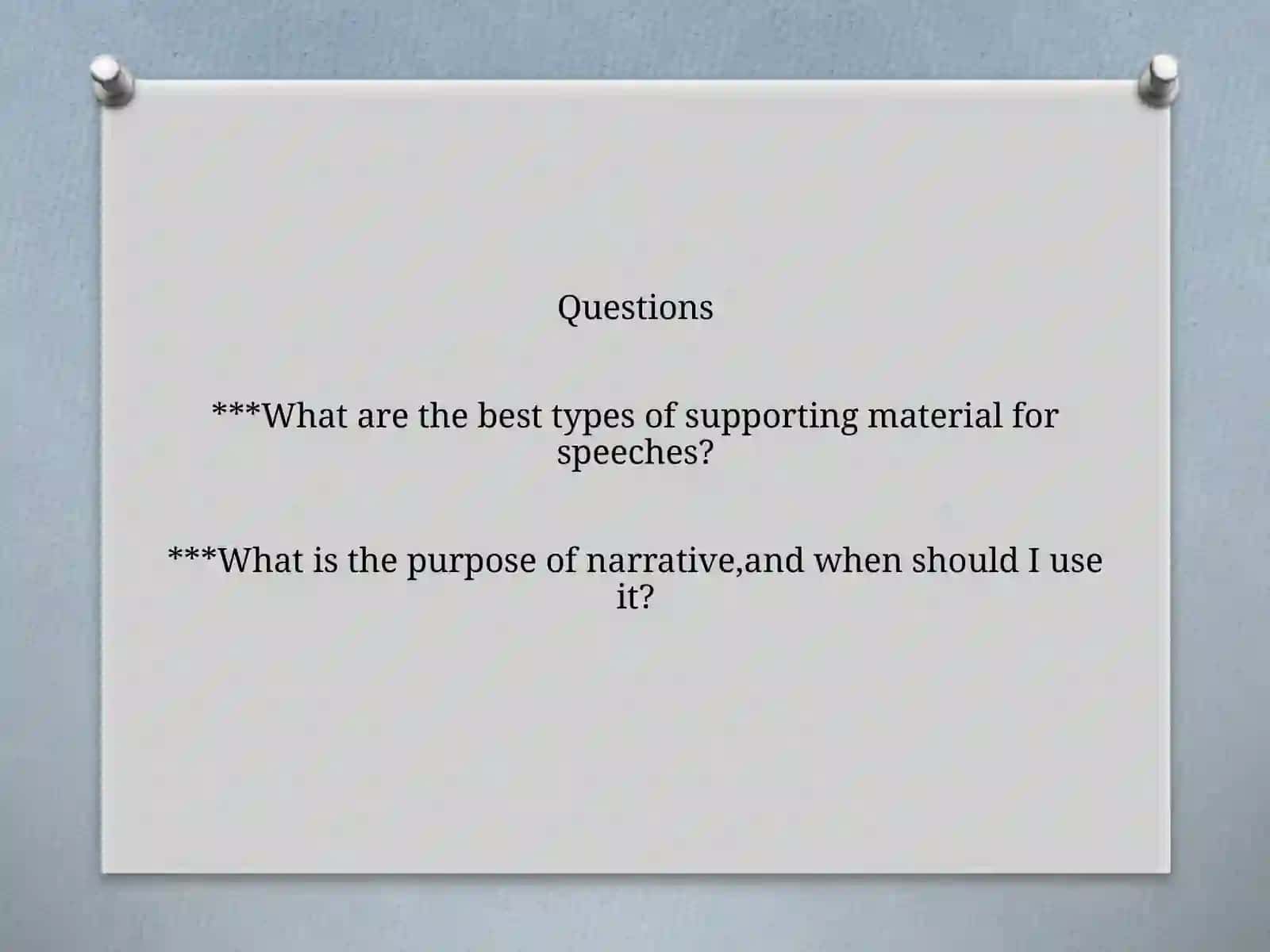 Questions

***What are the best types of supporting material for speeches?

***What is the purpose of narrative,and when should I use it?